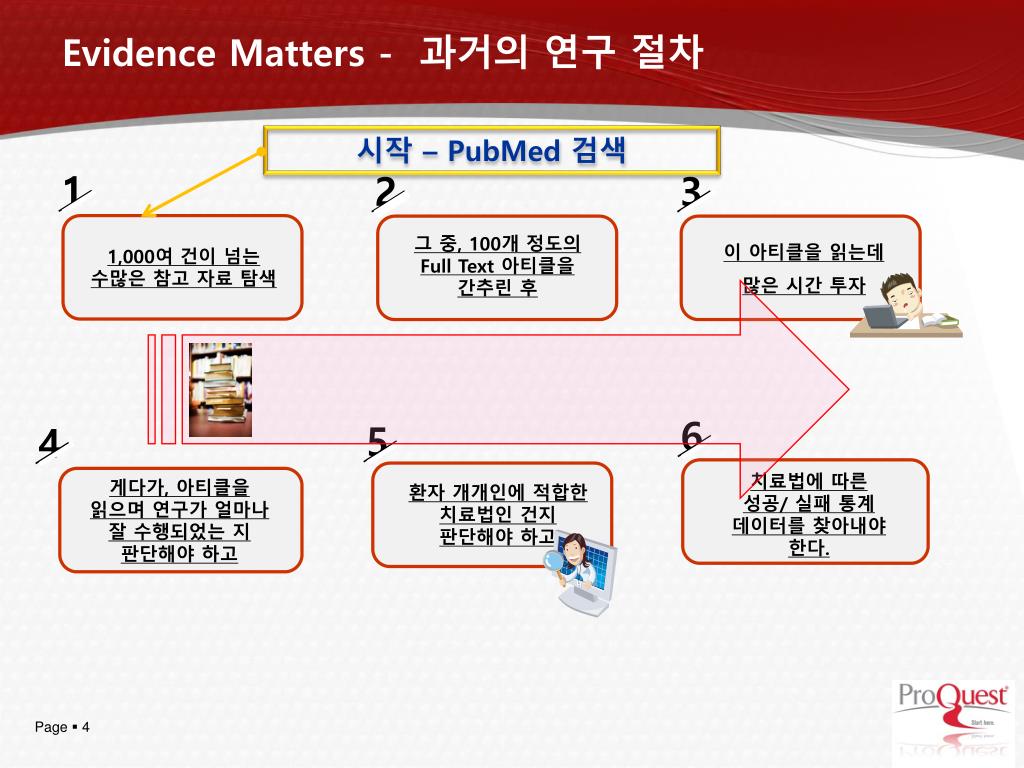 Evidence Matters - 과거의 연구 절차

시작 – PubMed 검색

1

1,000여 건이 넘는 수많은 참고 자료 탐색

2

그 중, 100개 정도의 Full Text 아티클을 간추린 후

3

이 아티클을 읽는데 많은 시간 투자

4

게다가, 아티클을 읽으며 연구가 얼마나 잘 수행되었는 지 판단해야 하고

5

환자 개개인에 적합한 치료법인 건지 판단해야 하고

6

치료법에 따른 성공/ 실패 통계 데이터를 찾아내야 한다.

Page ▪ 4

ProQuest
Start here.